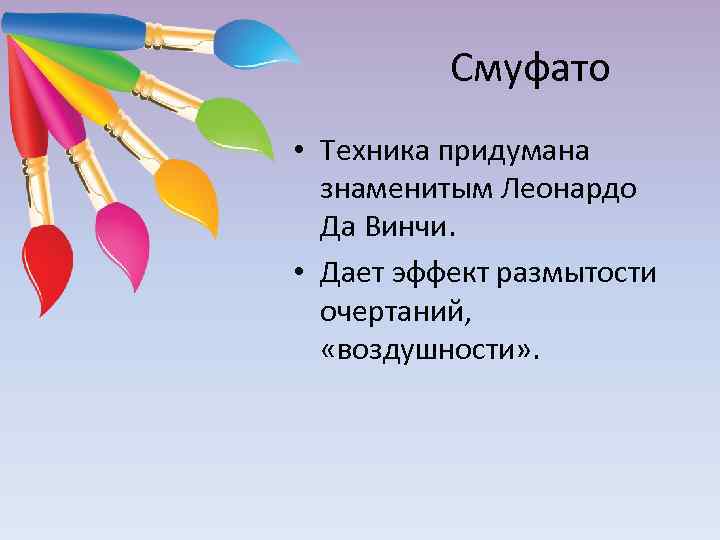 Смуфато

• Техника придумана знаменитым Леонардо Да Винчи.
• Дает эффект размытости очертаний, «воздушности».